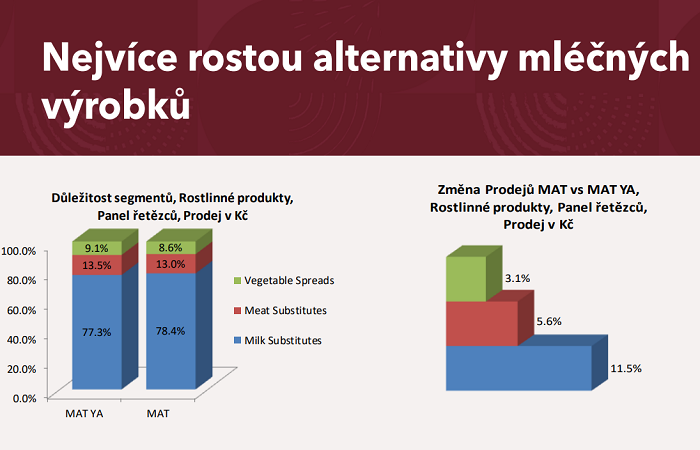 Nejvíce rostou alternativy mléčných výrobků

Důležitost segmentů, Rostlinné produkty, Panel řetězců, Prodej v Kč

100.0%
80.0%
60.0%
40.0%
20.0%
0.0%

9.1%
13.5%
77.3%
8.6%
13.0%
78.4%

MAT YA
MAT

Vegetable Spreads
Meat Substitutes
Milk Substitutes

Změna Prodejů MAT vs MAT YA, Rostlinné produkty, Panel řetězců, Prodej v Kč

3.1%
5.6%
11.5%